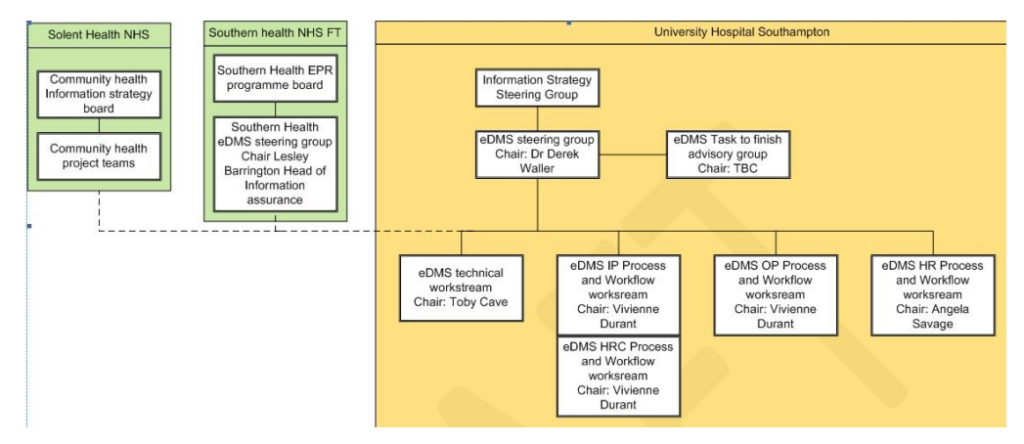 Solent Health NHS

Community health Information strategy board

Community health project teams

Southern health NHS FT

Southern Health EPR programme board

Southern Health eDMS steering group Chair Lesley Barrington Head of Information assurance

University Hospital Southampton

Information Strategy Steering Group

eDMS steering group Chair: Dr Derek Waller

eDMS Task to finish advisory group Chair: TBC

eDMS technical workstream Chair: Toby Cave

eDMS IP Process and Workflow worksream Chair: Vivienne Durant

eDMS HRC Process and Workflow worksream Chair: Vivienne Durant

eDMS OP Process and Workflow worksream Chair: Vivienne Durant

eDMS HR Process and Workflow worksream Chair: Angela Savage